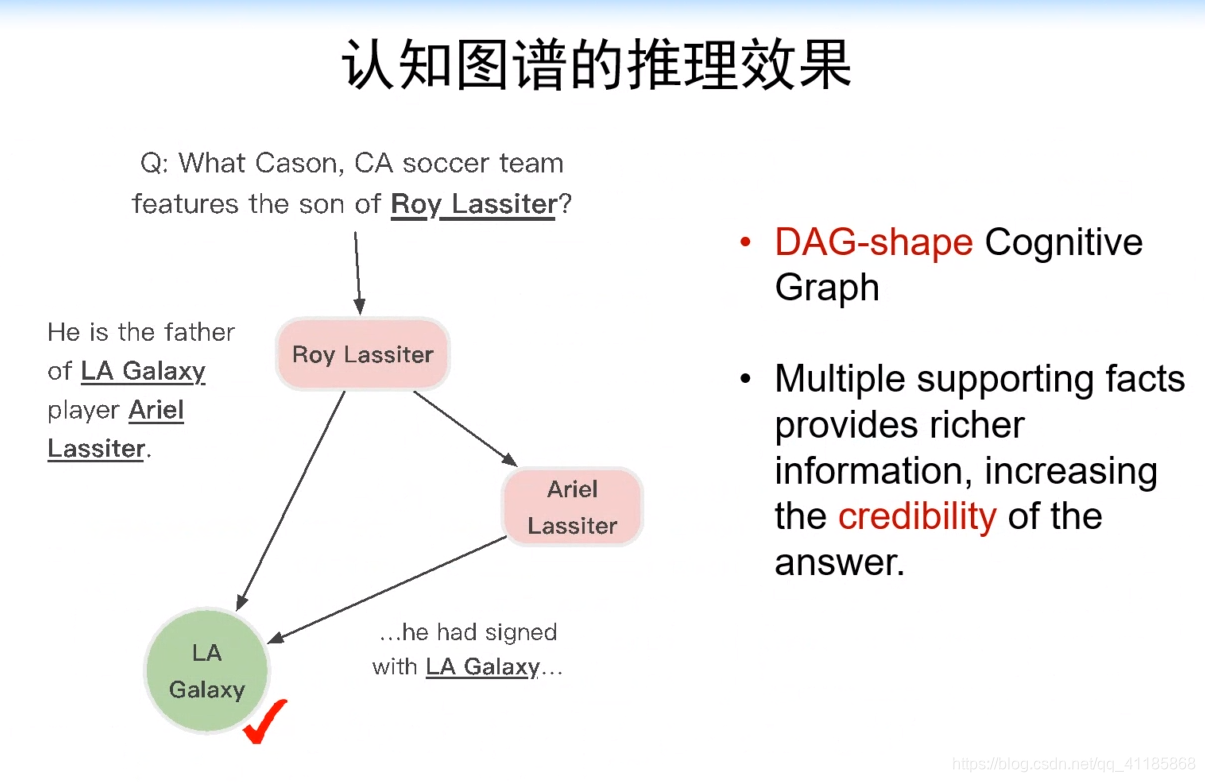 认知图谱的推理效果

Q: What Cason, CA soccer team features the son of Roy Lassiter?

He is the father of LA Galaxy player Ariel Lassiter.

Roy Lassiter

Ariel Lassiter

LA Galaxy

...he had signed with LA Galaxy...

• DAG-shape Cognitive Graph

• Multiple supporting facts provides richer information, increasing the credibility of the answer.

https://blog.csdn.net/qq_41185868